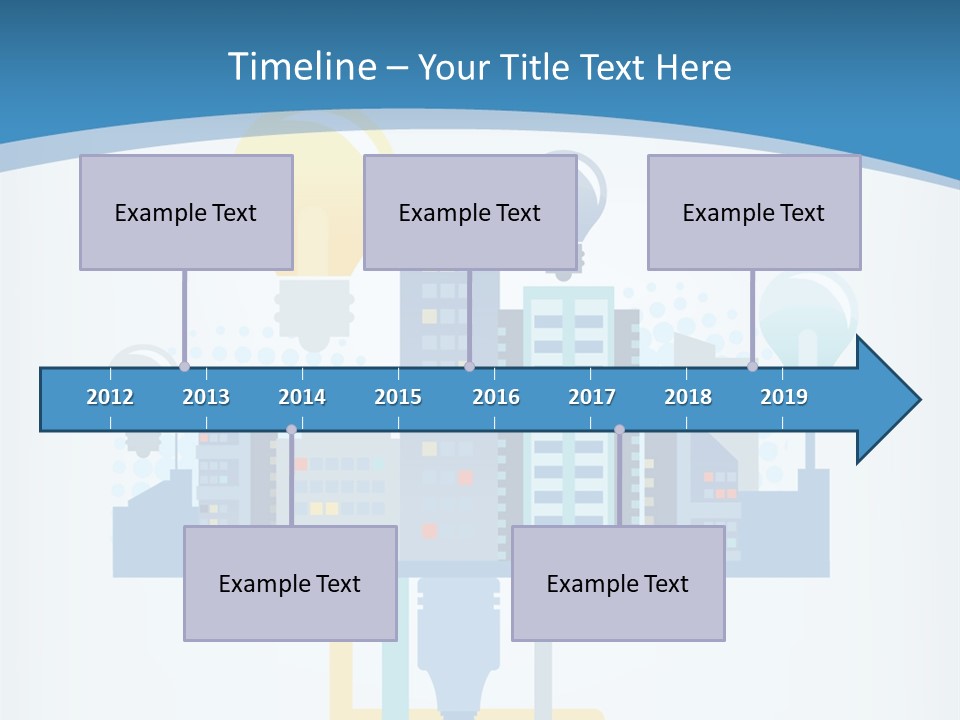 Timeline – Your Title Text Here

Example Text

Example Text

Example Text

2012 2013 2014 2015 2016 2017 2018 2019

Example Text

Example Text